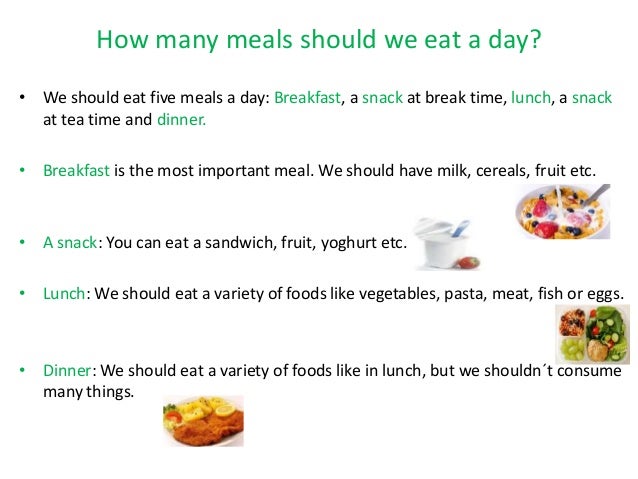 How many meals should we eat a day?

• We should eat five meals a day: Breakfast, a snack at break time, lunch, a snack at tea time and dinner.

• Breakfast is the most important meal. We should have milk, cereals, fruit etc.

• A snack: You can eat a sandwich, fruit, yoghurt etc.

• Lunch: We should eat a variety of foods like vegetables, pasta, meat, fish or eggs.

• Dinner: We should eat a variety of foods like in lunch, but we shouldn´t consume many things.